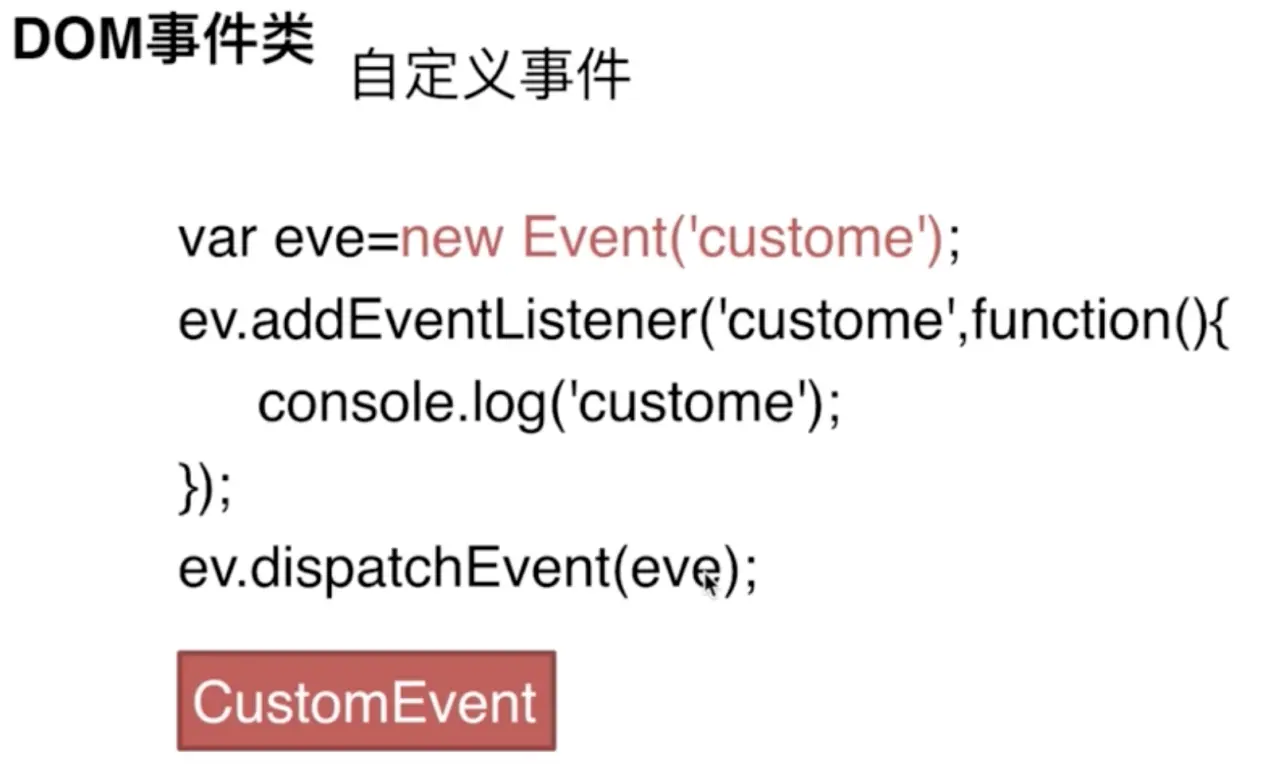 DOM事件类

自定义事件

var eve=new Event('custome');
ev.addEventListener('custome',function(){
console.log('custome');
});
ev.dispatchEvent(eve);

CustomEvent